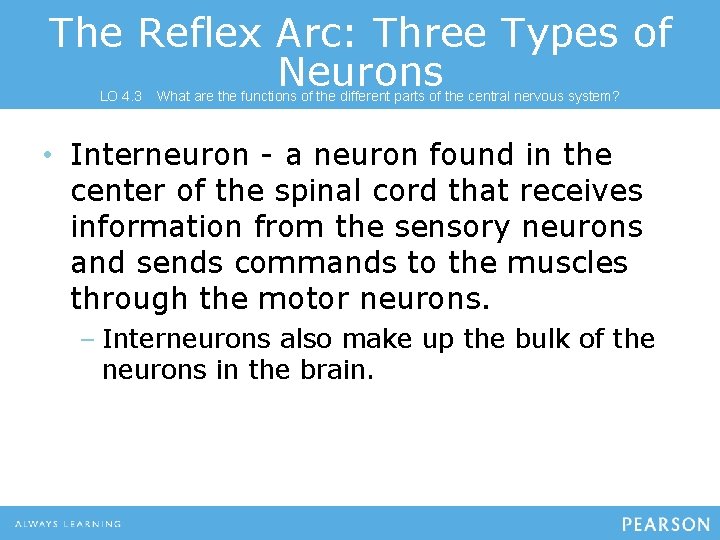 The Reflex Arc: Three Types of Neurons

LO 4.3 What are the functions of the different parts of the central nervous system?

• Interneuron - a neuron found in the center of the spinal cord that receives information from the sensory neurons and sends commands to the muscles through the motor neurons.
- Interneurons also make up the bulk of the neurons in the brain.

ALWAYS LEARNING

PEARSON